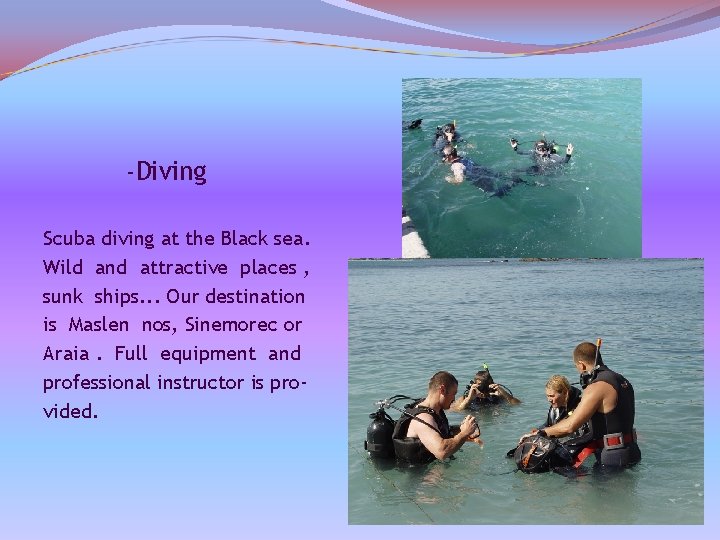 -Diving

Scuba diving at the Black sea. Wild and attractive places , sunk ships... Our destination is Maslen nos, Sinemorec or Araia . Full equipment and professional instructor is provided.